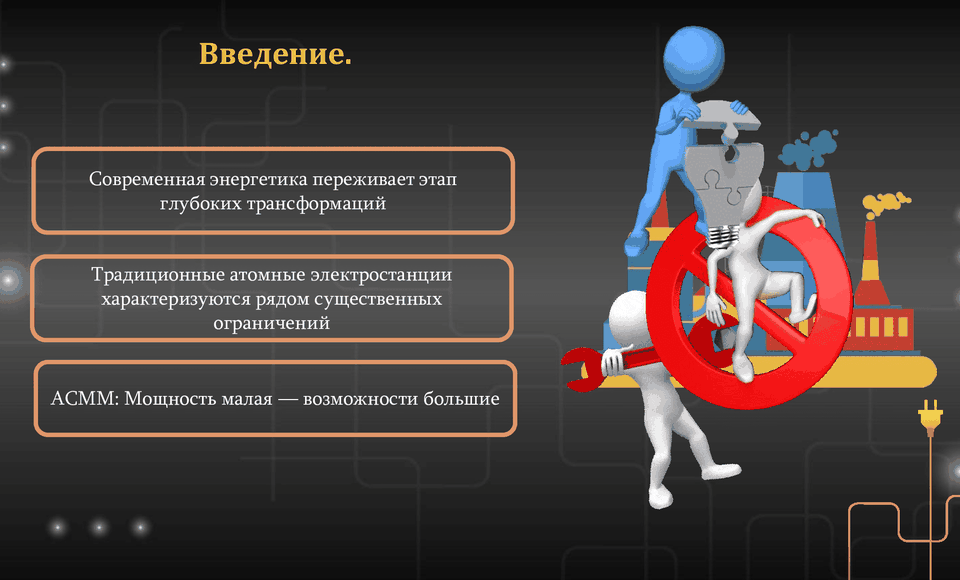 Введение.

Современная энергетика переживает этап глубоких трансформаций

Традиционные атомные электростанции характеризуются рядом существенных ограничений

АСММ: Мощность малая — возможности большие